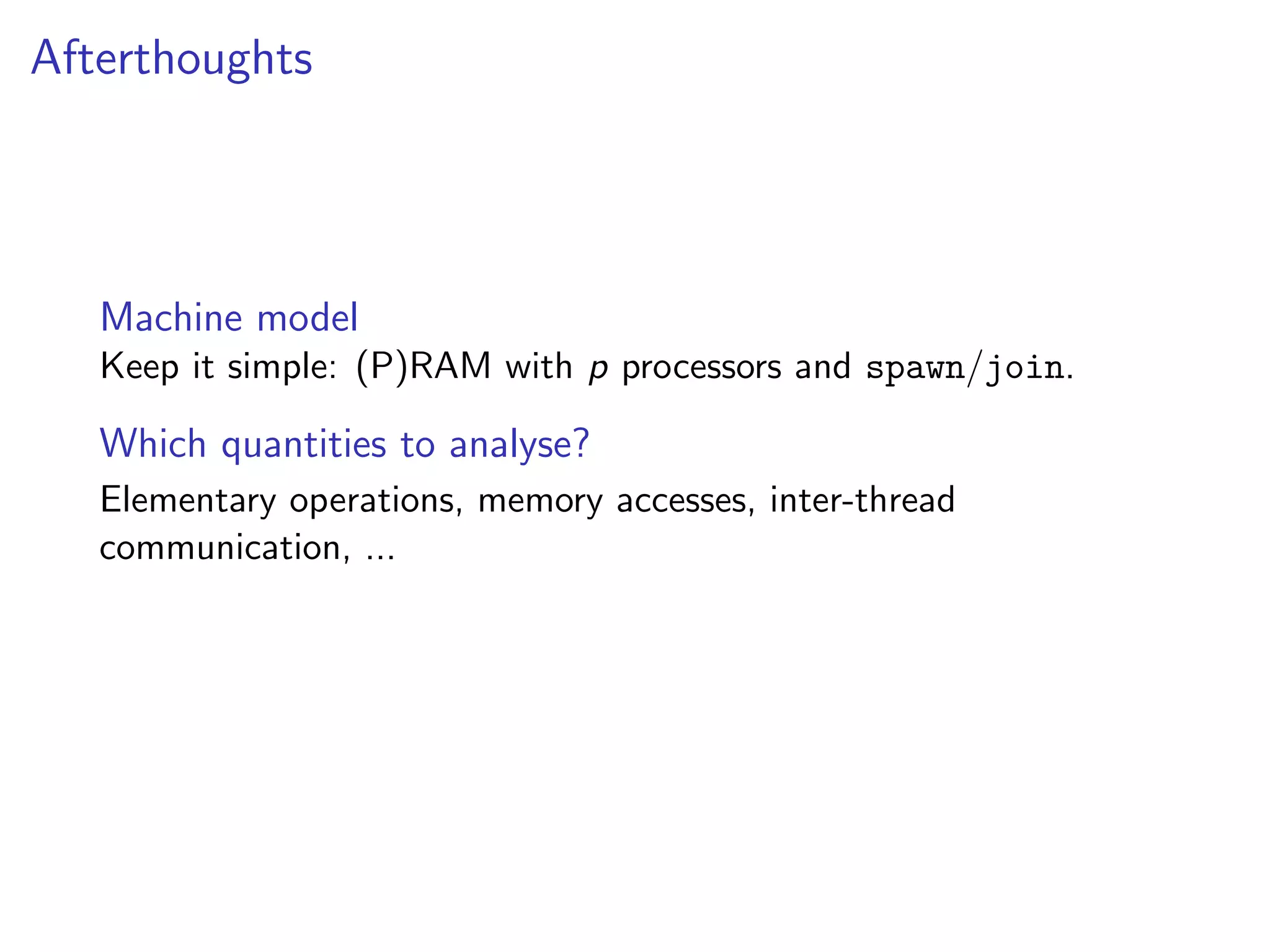 Afterthoughts

Machine model
Keep it simple: (P)RAM with $p$ processors and spawn/join.

Which quantities to analyse?
Elementary operations, memory accesses, inter-thread communication, ...